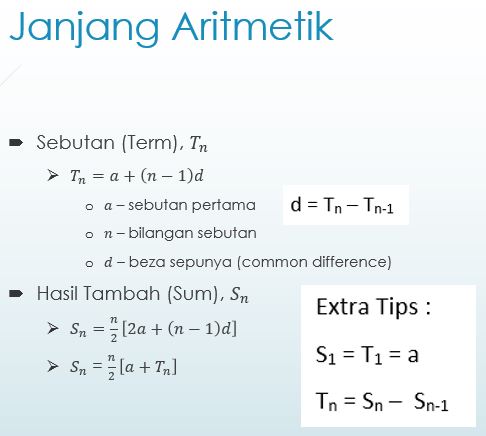 Janjang Aritmetik

Sebutan (Term), $T_n$

$T_n = a + (n-1)d$

$a$ – sebutan pertama

$n$ – bilangan sebutan

$d$ – beza sepunya (common difference)

$d = T_n - T_{n-1}$

Hasil Tambah (Sum), $S_n$

$S_n = \frac{n}{2}[2a + (n-1)d]$

$S_n = \frac{n}{2}[a + T_n]$

Extra Tips :

$S_1 = T_1 = a$

$T_n = S_n - S_{n-1}$